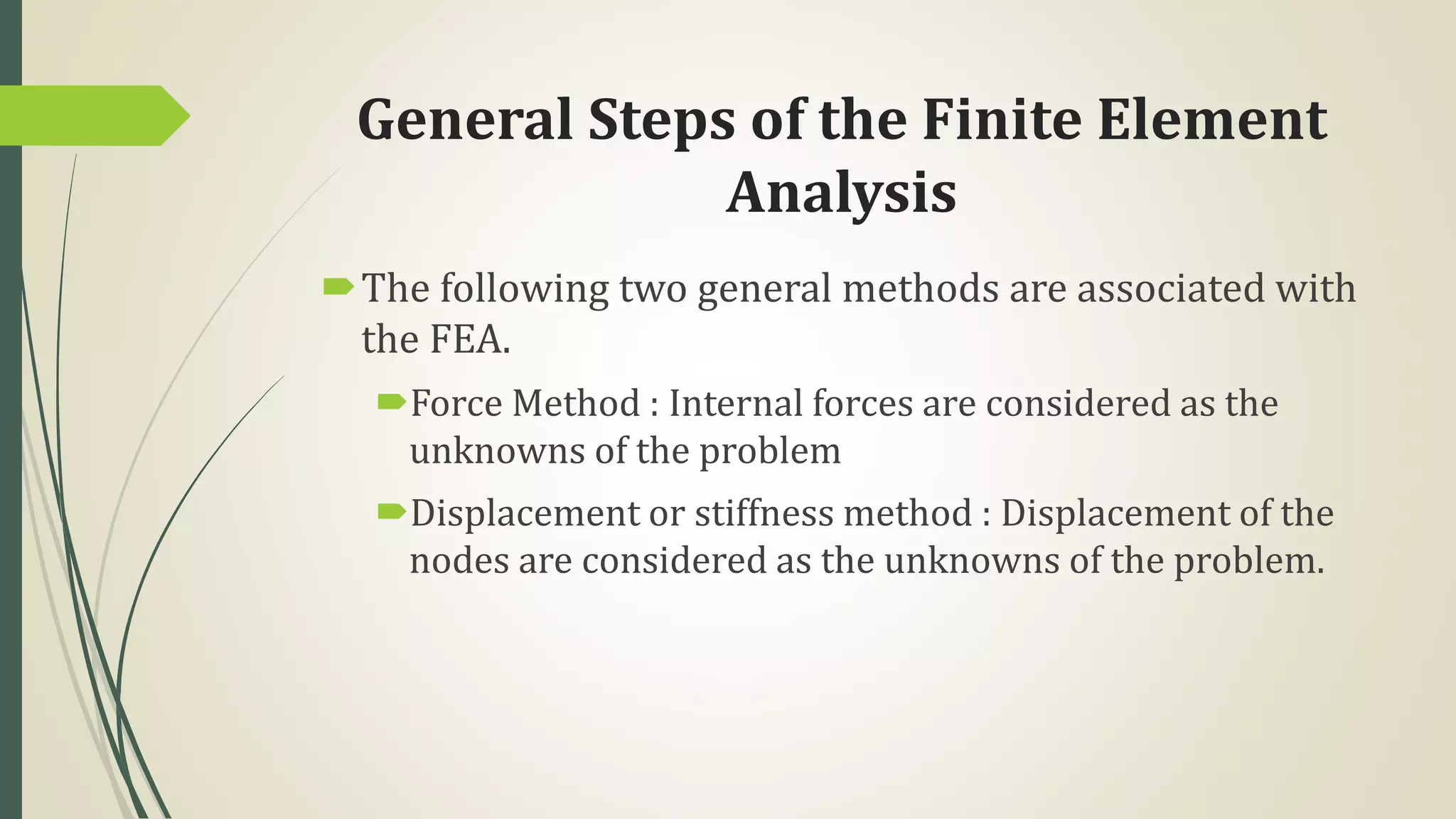 General Steps of the Finite Element Analysis

The following two general methods are associated with the FEA.

Force Method : Internal forces are considered as the unknowns of the problem

Displacement or stiffness method : Displacement of the nodes are considered as the unknowns of the problem.